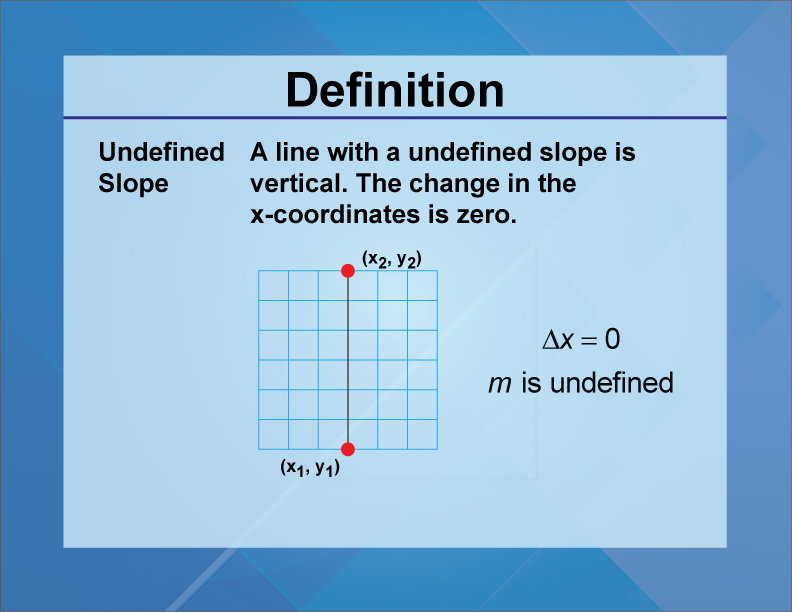 Definition

Undefined Slope

A line with a undefined slope is vertical. The change in the x-coordinates is zero.

$(x_2, y_2)$

$(x_1, y_1)$

$\Delta x = 0$

$m$ is undefined